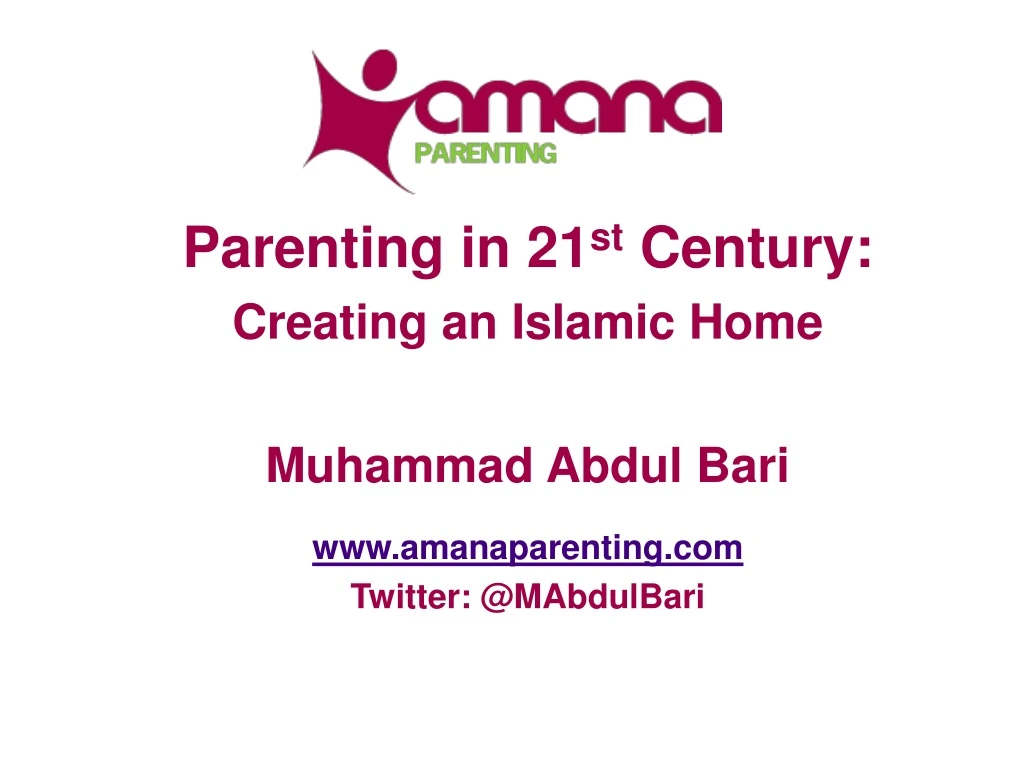 amana
PARENTING

Parenting in 21$^{st}$ Century:
Creating an Islamic Home

Muhammad Abdul Bari

www.amanaparenting.com
Twitter: @MAbdulBari